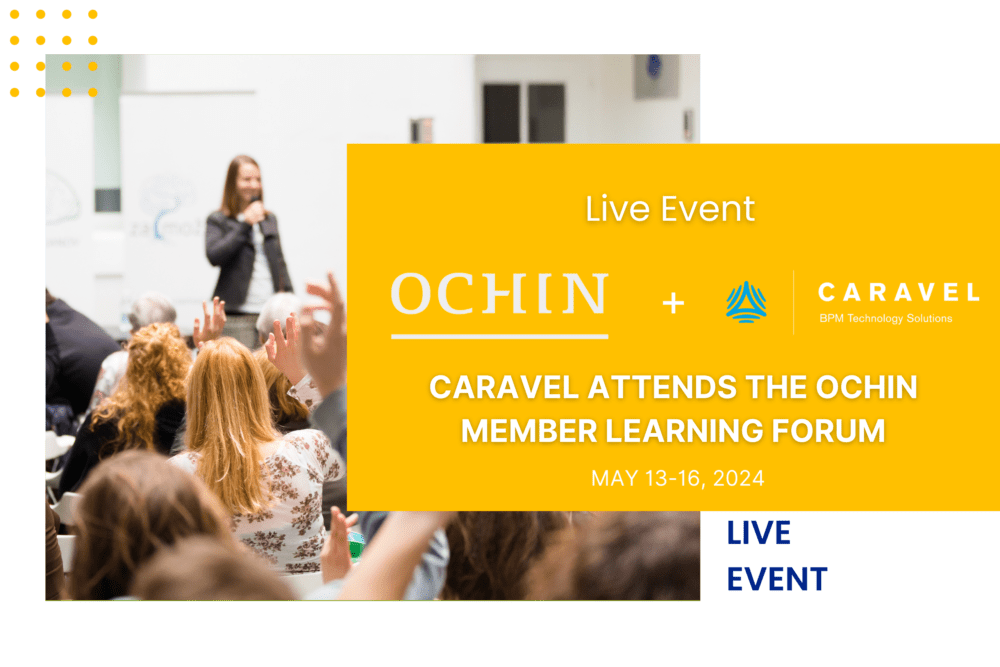 Live Event

OCHIN + CARAVEL
BPM Technology Solutions

CARAVEL ATTENDS THE OCHIN MEMBER LEARNING FORUM

MAY 13-16, 2024

LIVE EVENT